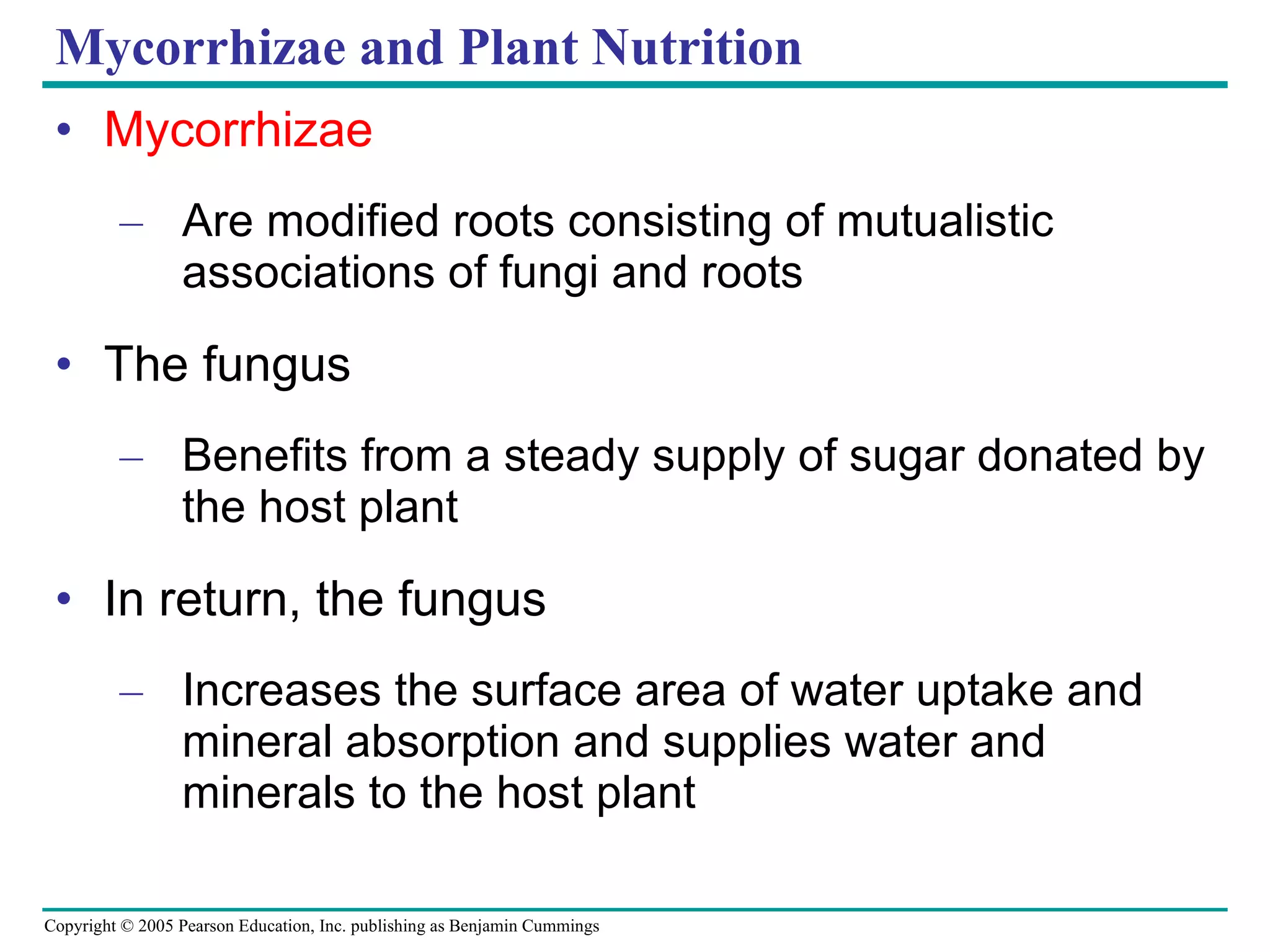 Mycorrhizae and Plant Nutrition

• Mycorrhizae

– Are modified roots consisting of mutualistic associations of fungi and roots

• The fungus

– Benefits from a steady supply of sugar donated by the host plant

• In return, the fungus

– Increases the surface area of water uptake and mineral absorption and supplies water and minerals to the host plant

Copyright © 2005 Pearson Education, Inc. publishing as Benjamin Cummings